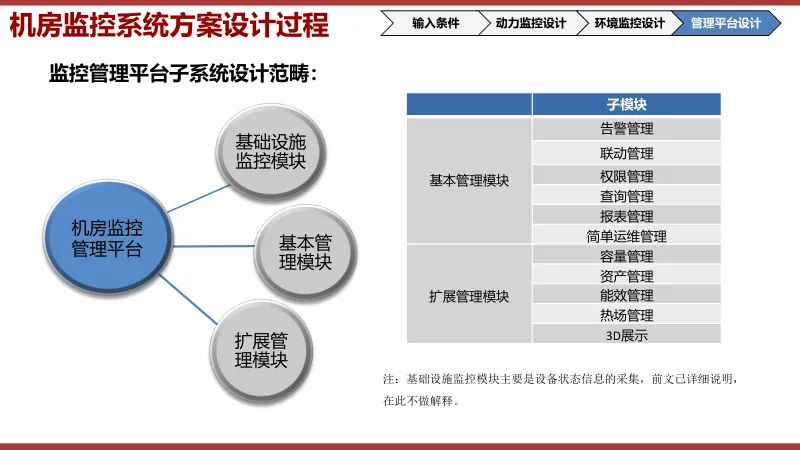 机房监控系统方案设计过程

输入条件 动力监控设计 环境监控设计 管理平台设计

监控管理平台子系统设计范畴：

机房监控管理平台

基础设施监控模块

基本管理模块

扩展管理模块

| | 子模块 |
|---|---|
| 基本管理模块 | 告警管理 |
| | 联动管理 |
| | 权限管理 |
| | 查询管理 |
| | 报表管理 |
| | 简单运维管理 |
| 扩展管理模块 | 容量管理 |
| | 资产管理 |
| | 能效管理 |
| | 热场管理 |
| | 3D展示 |

注：基础设施监控模块主要是设备状态信息的采集，前文已详细说明，在此不做解释。